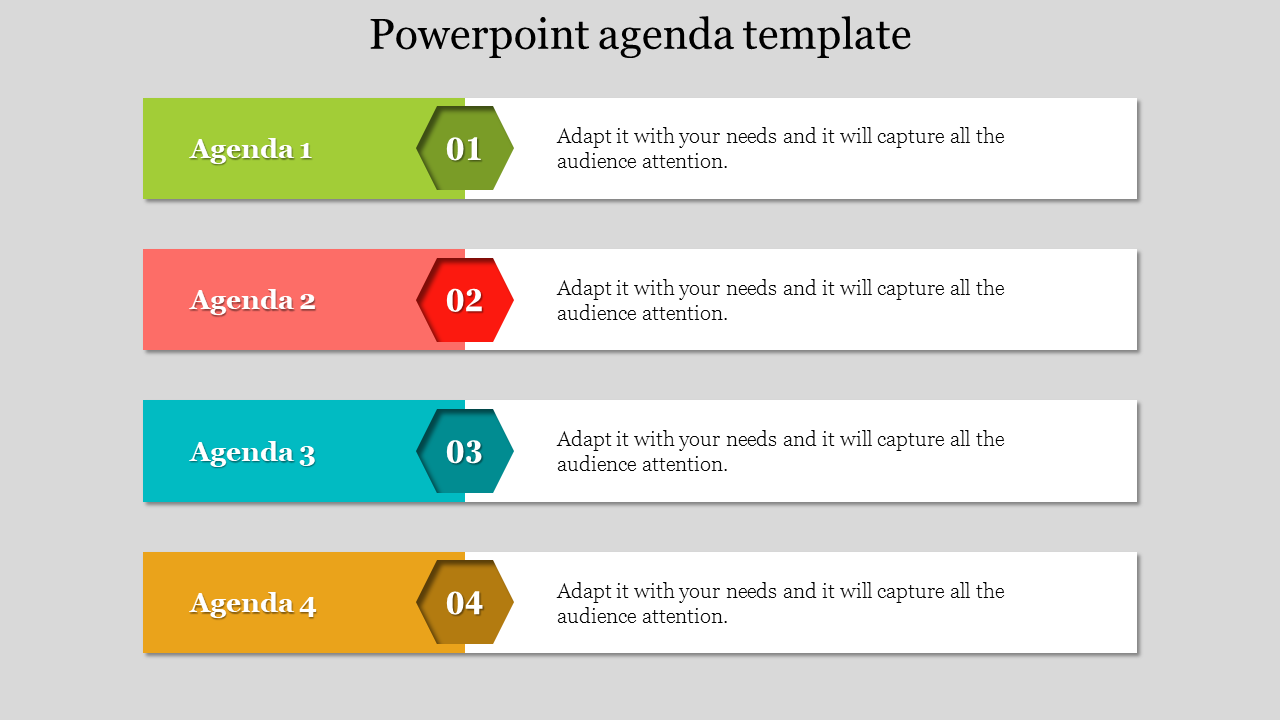 Powerpoint agenda template

Agenda 1

01

Adapt it with your needs and it will capture all the audience attention.

Agenda 2

02

Adapt it with your needs and it will capture all the audience attention.

Agenda 3

03

Adapt it with your needs and it will capture all the audience attention.

Agenda 4

04

Adapt it with your needs and it will capture all the audience attention.